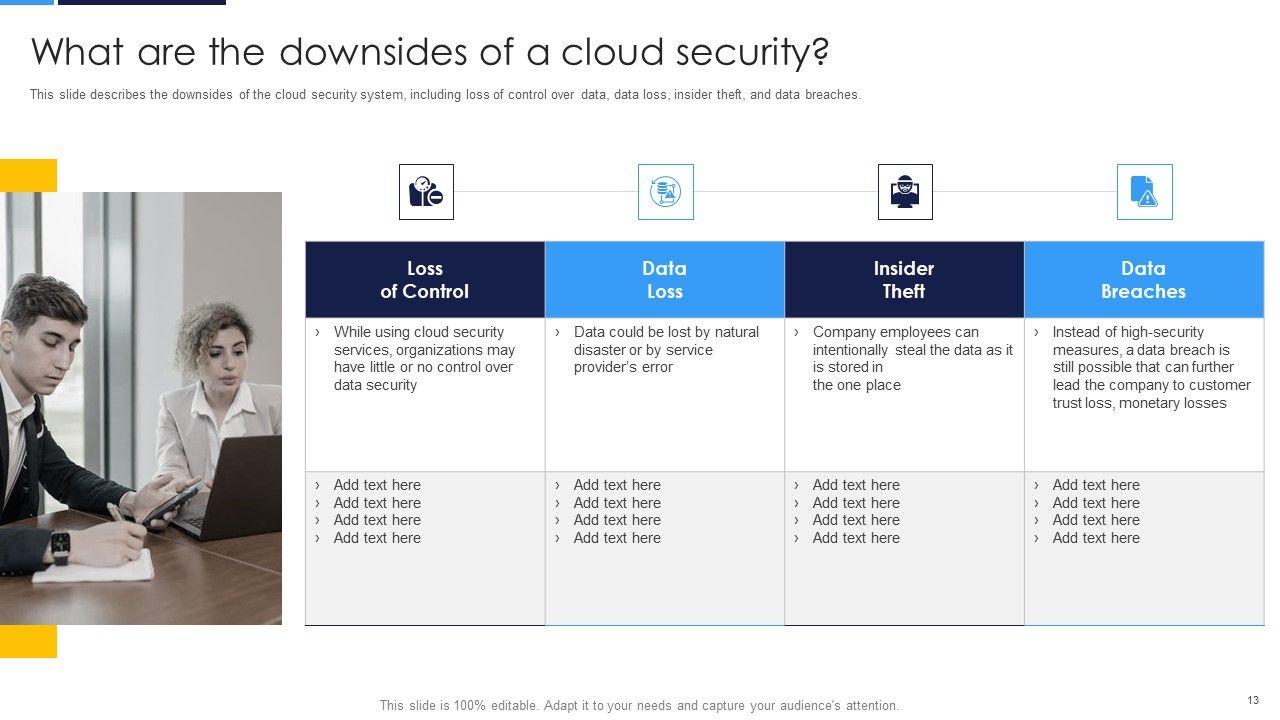 What are the downsides of a cloud security?

This slide describes the downsides of the cloud security system, including loss of control over data, data loss, insider theft, and data breaches.

| Loss of Control | Data Loss | Insider Theft | Data Breaches |
|---|---|---|---|
| › While using cloud security services, organizations may have little or no control over data security | › Data could be lost by natural disaster or by service provider's error | › Company employees can intentionally steal the data as it is stored in the one place | › Instead of high-security measures, a data breach is still possible that can further lead the company to customer trust loss, monetary losses |
| › Add text here › Add text here › Add text here › Add text here | › Add text here › Add text here › Add text here › Add text here | › Add text here › Add text here › Add text here › Add text here | › Add text here › Add text here › Add text here › Add text here |

This slide is 100% editable. Adapt it to your needs and capture your audience's attention.

13